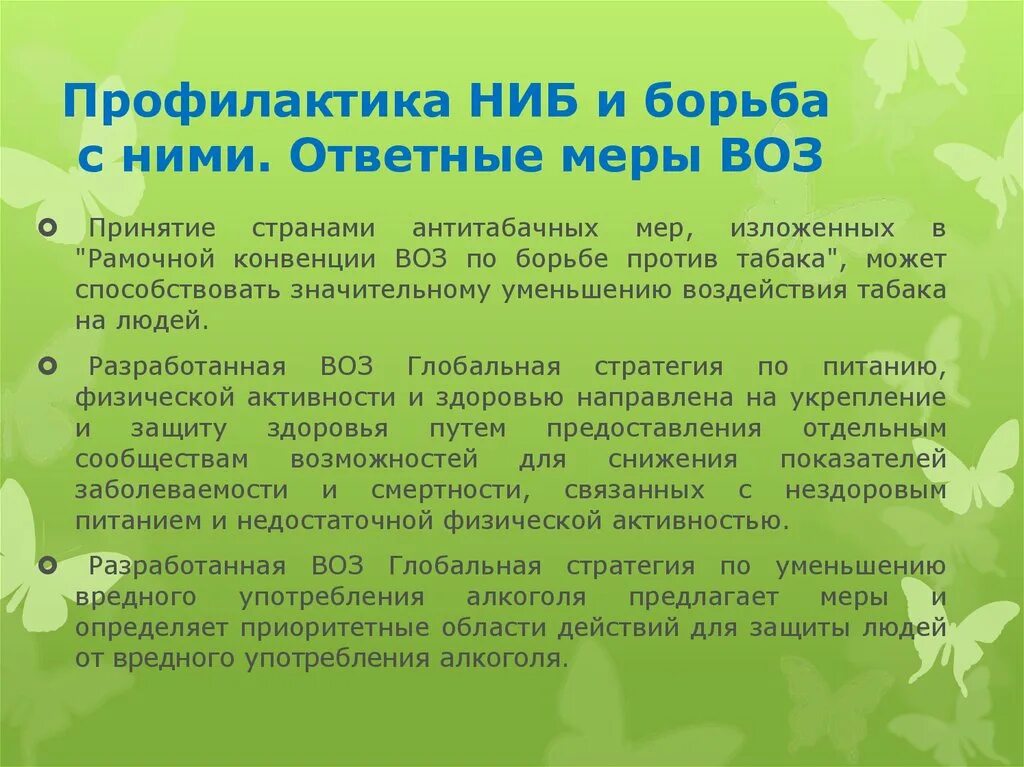 Профилактика НИБ и борьба с ними. Ответные меры ВОЗ

Принятие странами антитабачных мер, изложенных в "Рамочной конвенции ВОЗ по борьбе против табака", может способствовать значительному уменьшению воздействия табака на людей.

Разработанная ВОЗ Глобальная стратегия по питанию, физической активности и здоровью направлена на укрепление и защиту здоровья путем предоставления отдельным сообществам возможностей для снижения показателей заболеваемости и смертности, связанных с нездоровым питанием и недостаточной физической активностью.

Разработанная ВОЗ Глобальная стратегия по уменьшению вредного употребления алкоголя предлагает меры и определяет приоритетные области действий для защиты людей от вредного употребления алкоголя.